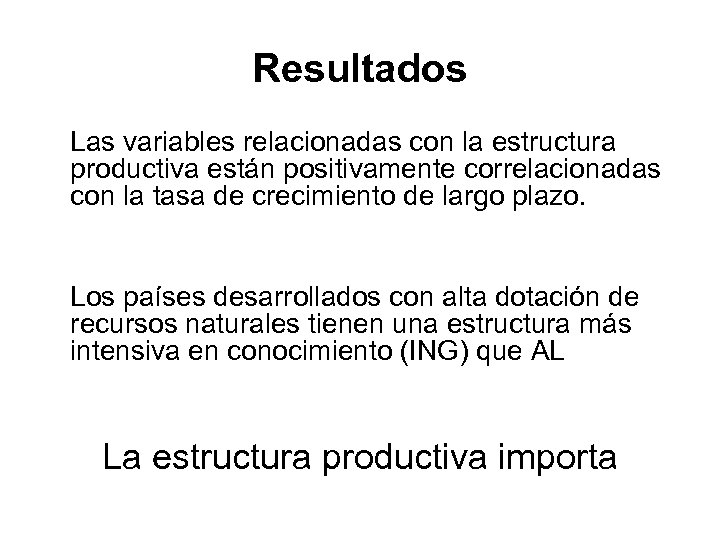 Resultados

Las variables relacionadas con la estructura productiva están positivamente correlacionadas con la tasa de crecimiento de largo plazo.

Los países desarrollados con alta dotación de recursos naturales tienen una estructura más intensiva en conocimiento (ING) que AL

La estructura productiva importa